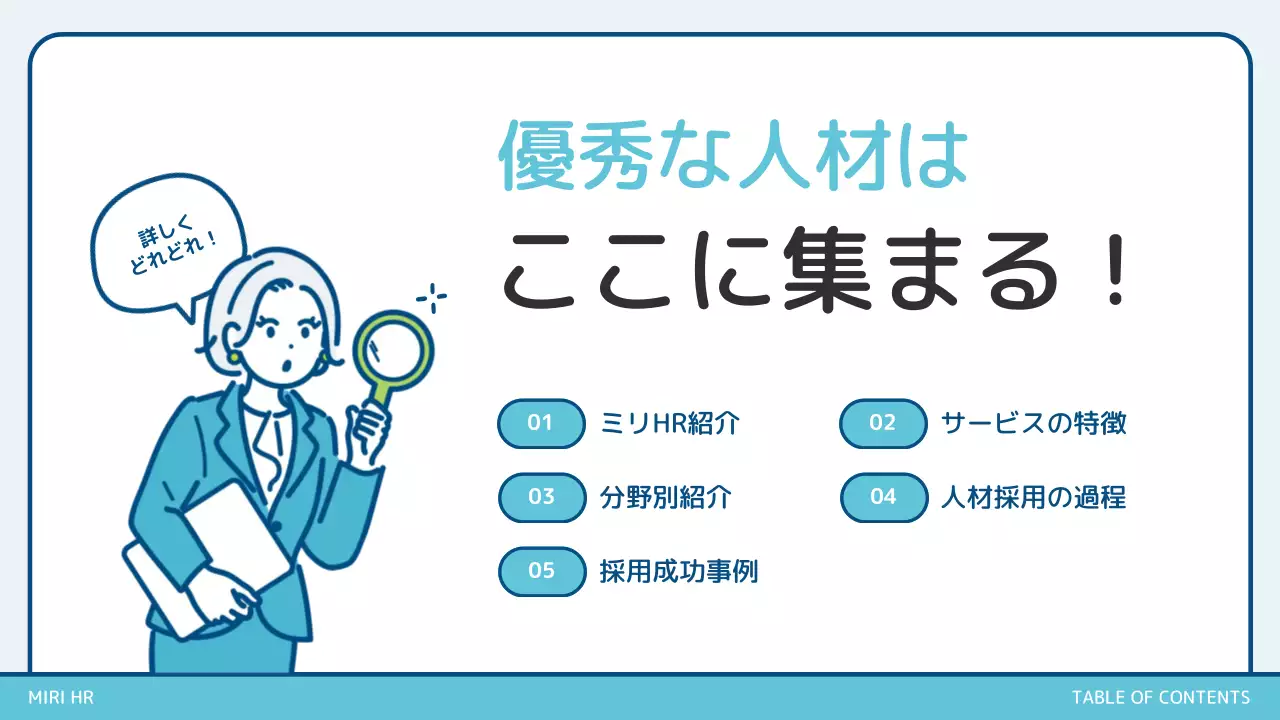 詳しく
どれどれ！

優秀な人材は
ここに集まる！

01 ミリHR紹介

02 サービスの特徴

03 分野別紹介

04 人材採用の過程

05 採用成功事例

MIRI HR

TABLE OF CONTENTS